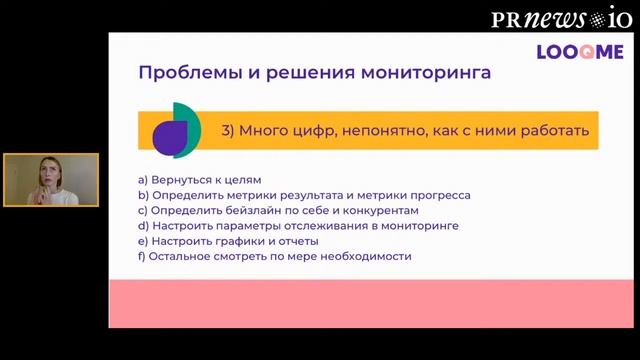 PRnews.io

LOOQME

Проблемы и решения мониторинга

3) Много цифр, непонятно, как с ними работать

a) Вернуться к целям
b) Определить метрики результата и метрики прогресса
c) Определить бейзлайн по себе и конкурентам
d) Настроить параметры отслеживания в мониторинге
e) Настроить графики и отчеты
f) Остальное смотреть по мере необходимости